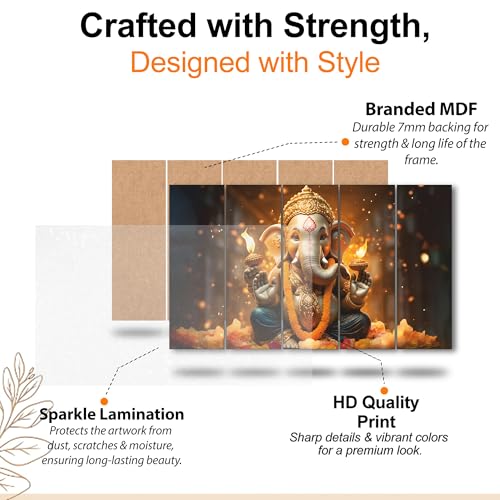 Crafted with Strength,
Designed with Style

Branded MDF
Durable 7mm backing for strength & long life of the frame.

Sparkle Lamination
Protects the artwork from dust, scratches & moisture, ensuring long-lasting beauty.

HD Quality Print
Sharp details & vibrant colors for a premium look.